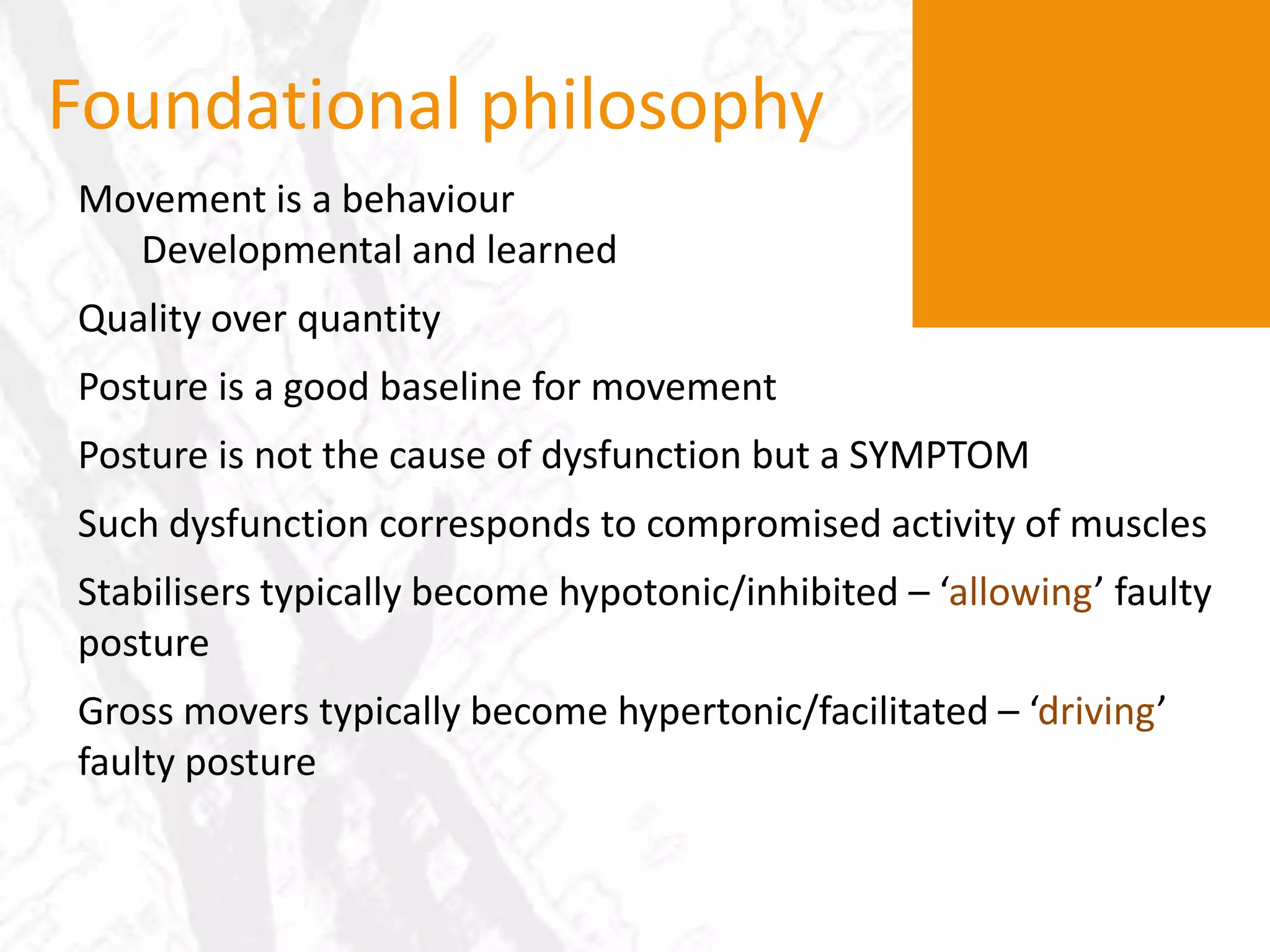 Foundational philosophy

Movement is a behaviour

Developmental and learned

Quality over quantity

Posture is a good baseline for movement

Posture is not the cause of dysfunction but a SYMPTOM

Such dysfunction corresponds to compromised activity of muscles

Stabilisers typically become hypotonic/inhibited – ‘allowing’ faulty posture

Gross movers typically become hypertonic/facilitated – ‘driving’ faulty posture